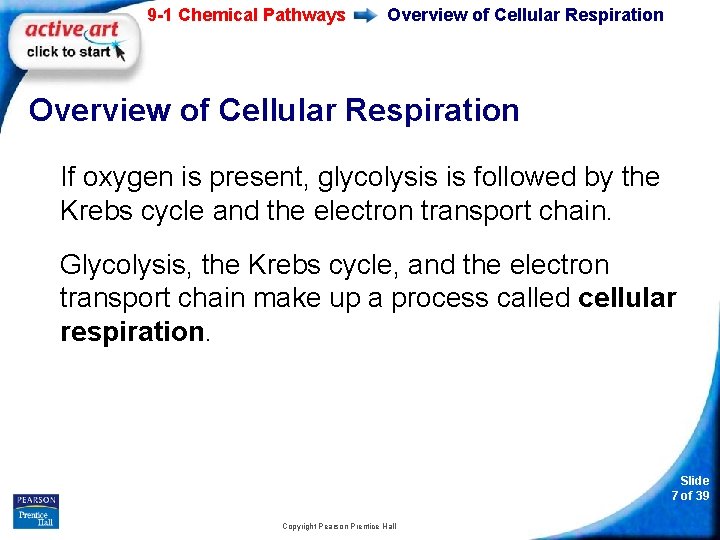 active art
click to start

9-1 Chemical Pathways Overview of Cellular Respiration

Overview of Cellular Respiration

If oxygen is present, glycolysis is followed by the Krebs cycle and the electron transport chain.

Glycolysis, the Krebs cycle, and the electron transport chain make up a process called **cellular respiration**.

PEARSON
Prentice Hall

Copyright Pearson Prentice Hall

Slide 7 of 39